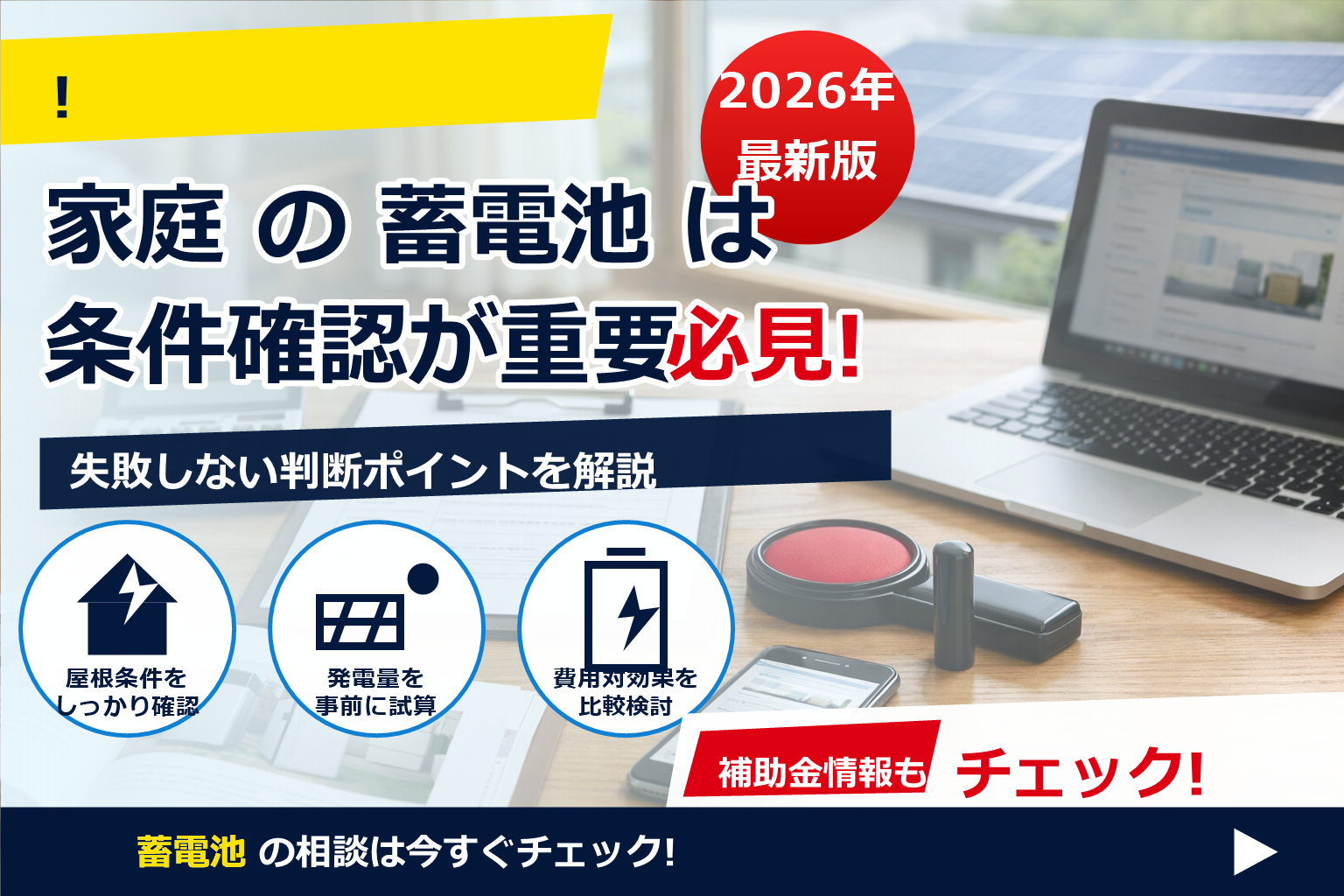 !

2026年
最新版

家庭 の 蓄電池 は
条件確認が重要必見!

失敗しない判断ポイントを解説

屋根条件を
しっかり確認

発電量を
事前に試算

費用対効果を
比較検討

補助金情報も チェック!

蓄電池 の相談は今すぐチェック!